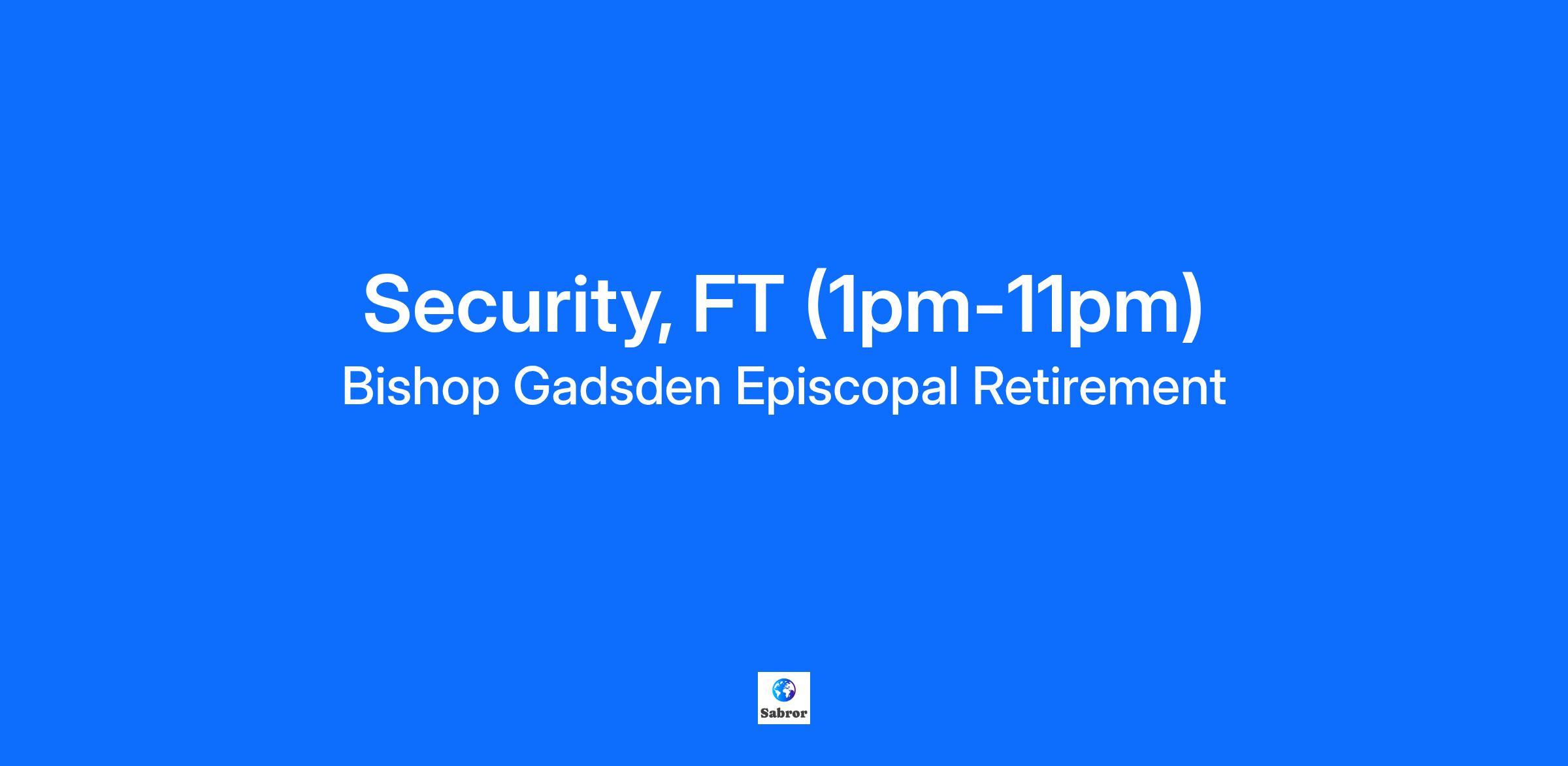 Security, FT (1pm-11pm)
Bishop Gadsden Episcopal Retirement

Sabror